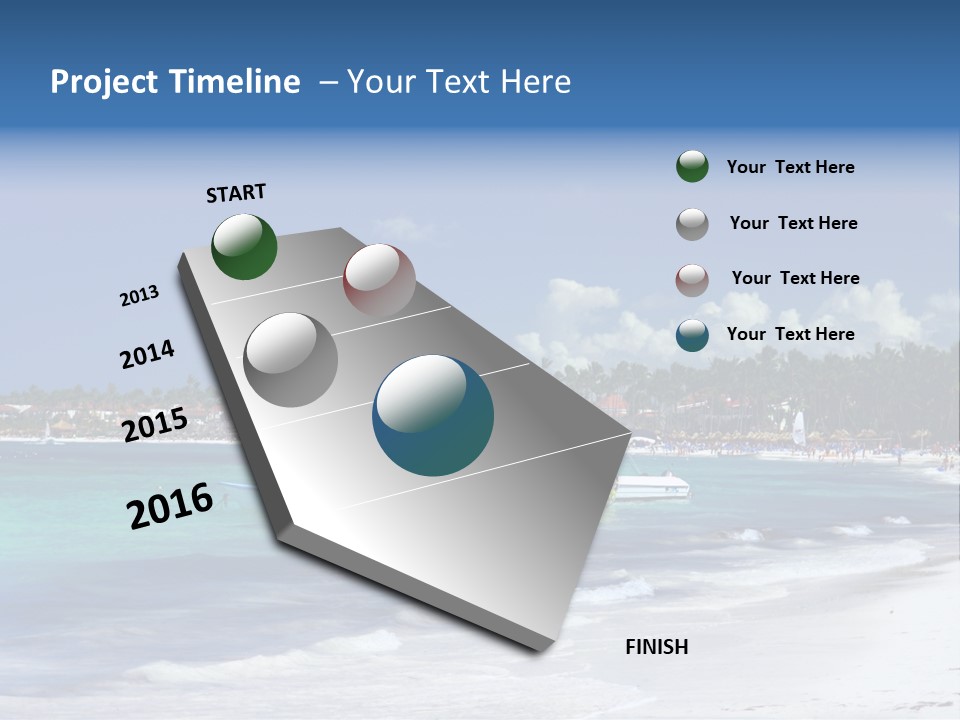 Project Timeline – Your Text Here

START

2013

2014

2015

2016

FINISH

Your Text Here

Your Text Here

Your Text Here

Your Text Here